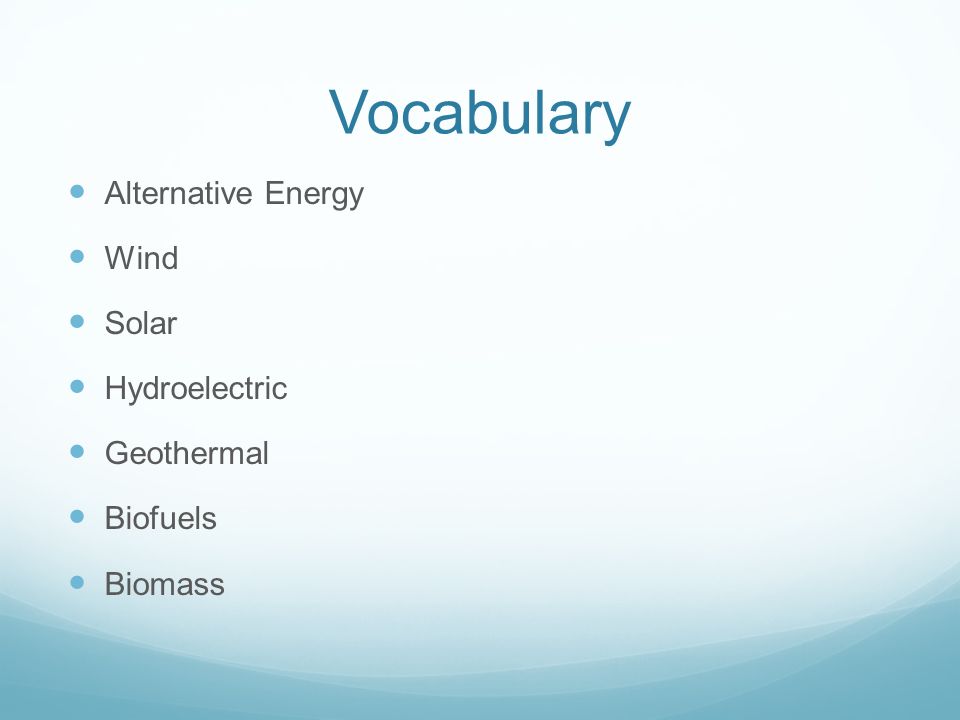 Vocabulary

- Alternative Energy
- Wind
- Solar
- Hydroelectric
- Geothermal
- Biofuels
- Biomass